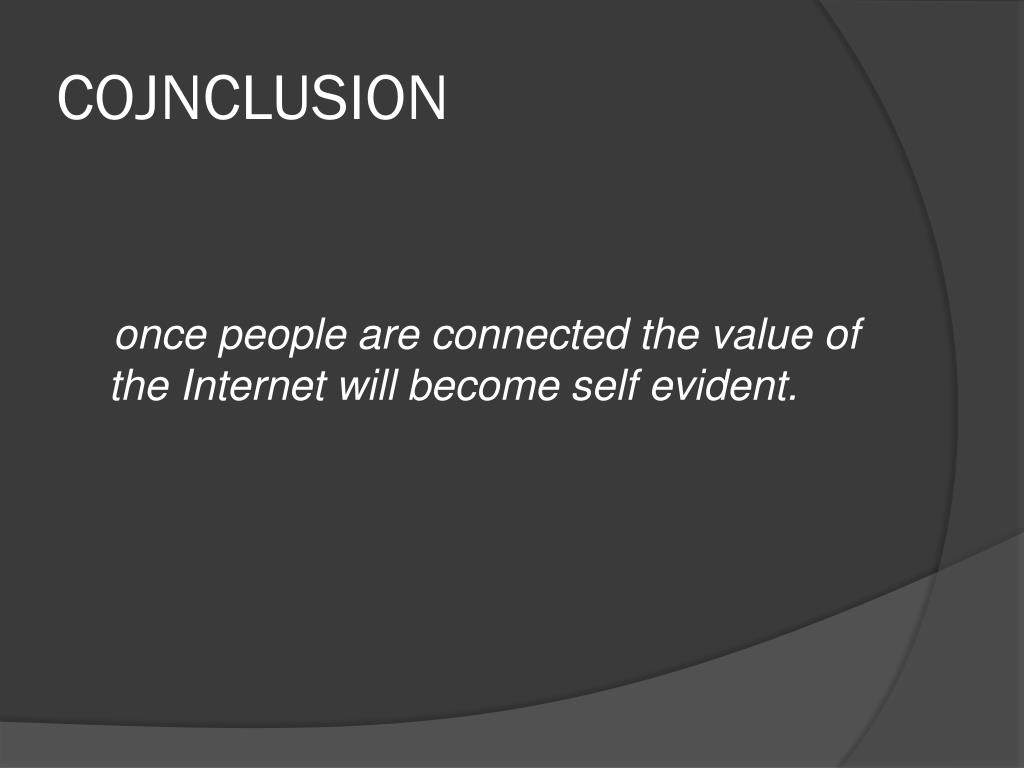 COJNCLUSION

once people are connected the value of the Internet will become self evident.